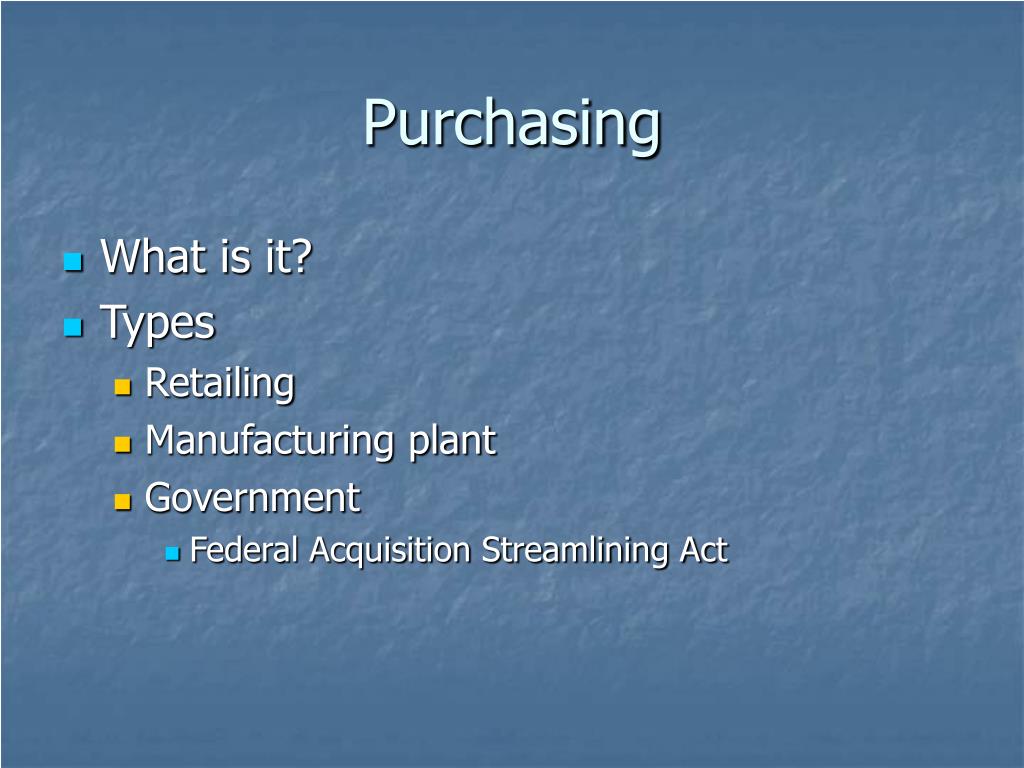 Purchasing

- What is it?
- Types
  - Retailing
  - Manufacturing plant
  - Government
    - Federal Acquisition Streamlining Act